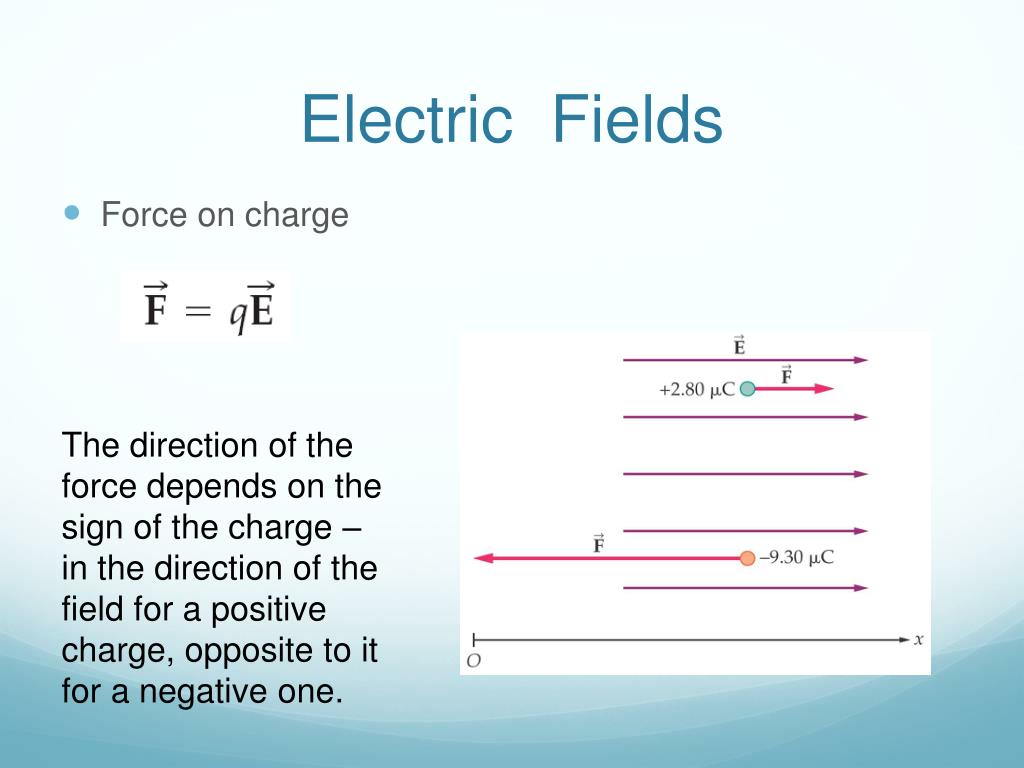 Electric Fields

Force on charge

$\vec{\mathbf{F}} = q\vec{\mathbf{E}}$

The direction of the force depends on the sign of the charge – in the direction of the field for a positive charge, opposite to it for a negative one.

$\vec{\mathbf{E}}$

$\vec{\mathbf{F}}$

$+2.80\ \mu C$

$\vec{\mathbf{F}}$

$-9.30\ \mu C$

$O$

$x$